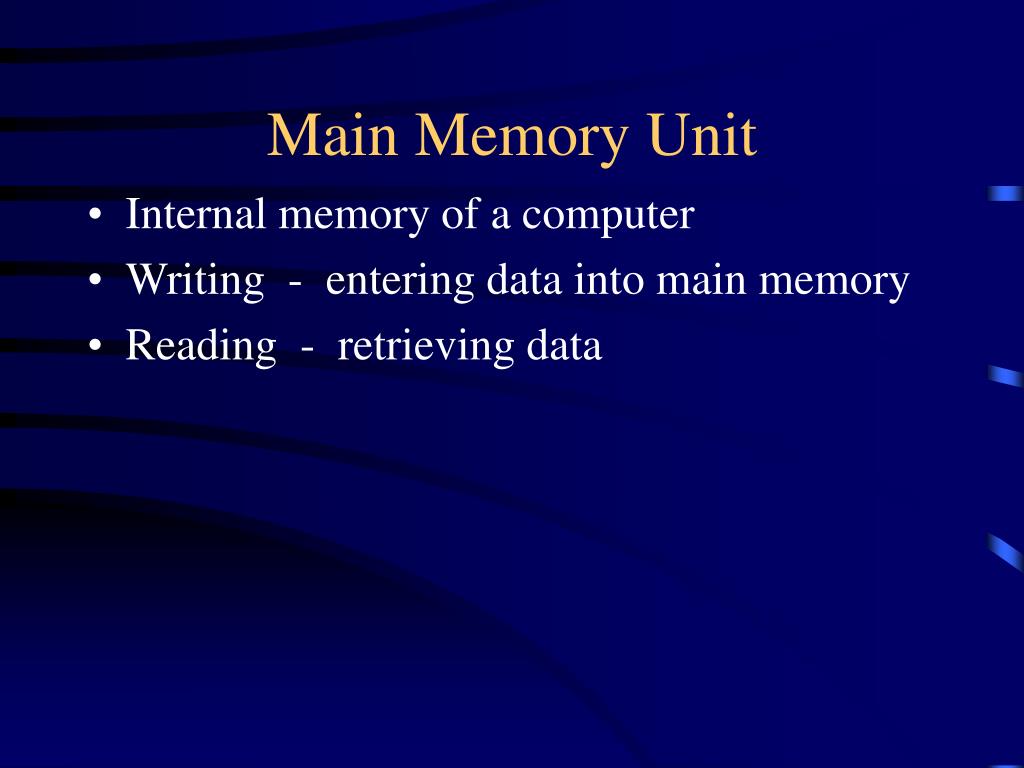 Main Memory Unit

• Internal memory of a computer
• Writing - entering data into main memory
• Reading - retrieving data